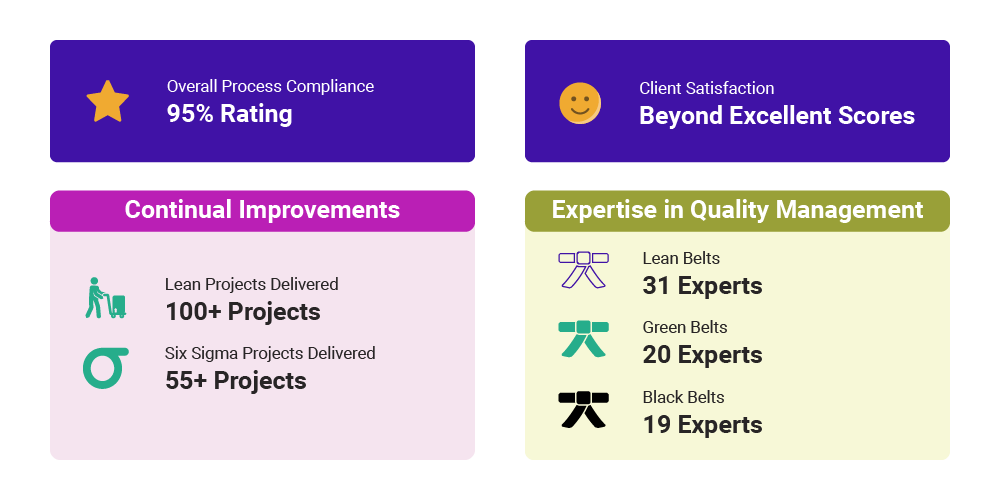 Overall Process Compliance
95% Rating

Client Satisfaction
Beyond Excellent Scores

Continual Improvements

Lean Projects Delivered
100+ Projects

Six Sigma Projects Delivered
55+ Projects

Expertise in Quality Management

Lean Belts
31 Experts

Green Belts
20 Experts

Black Belts
19 Experts